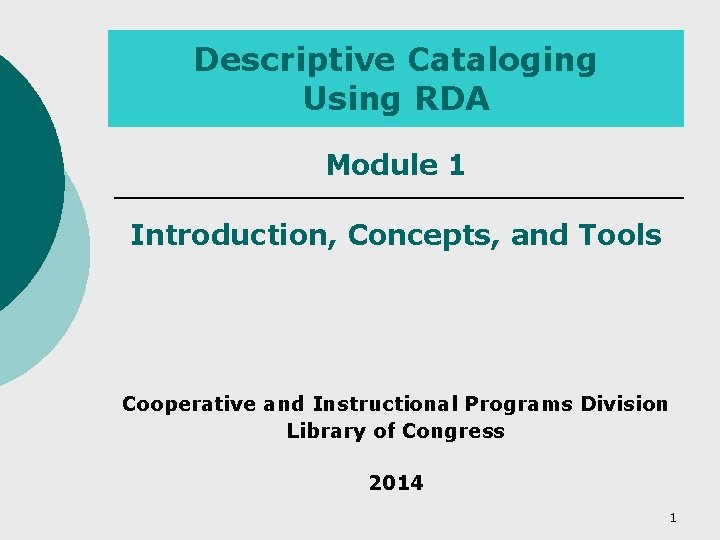 Descriptive Cataloging Using RDA

Module 1

Introduction, Concepts, and Tools

Cooperative and Instructional Programs Division
Library of Congress

2014

1